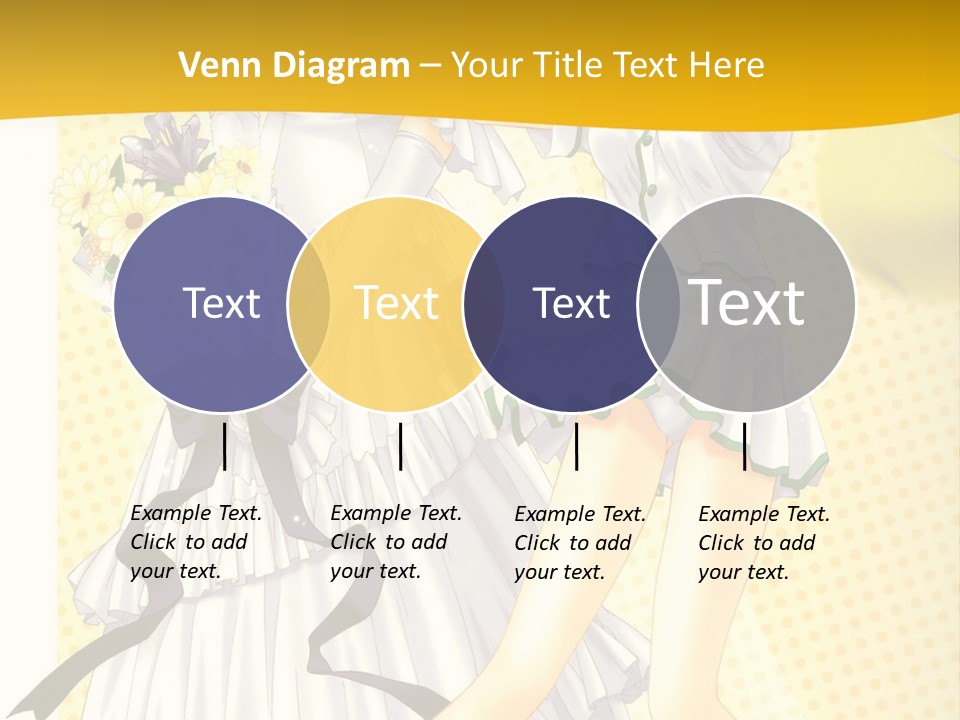 Venn Diagram – Your Title Text Here

Text

Text

Text

Text

Example Text. Click to add your text.

Example Text. Click to add your text.

Example Text. Click to add your text.

Example Text. Click to add your text.